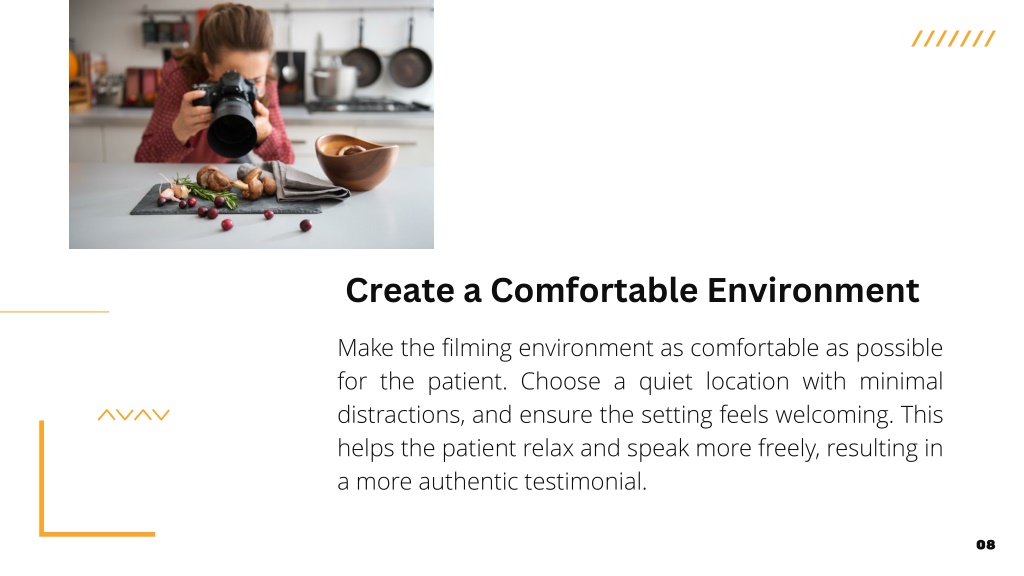 Create a Comfortable Environment

Make the filming environment as comfortable as possible for the patient. Choose a quiet location with minimal distractions, and ensure the setting feels welcoming. This helps the patient relax and speak more freely, resulting in a more authentic testimonial.

08